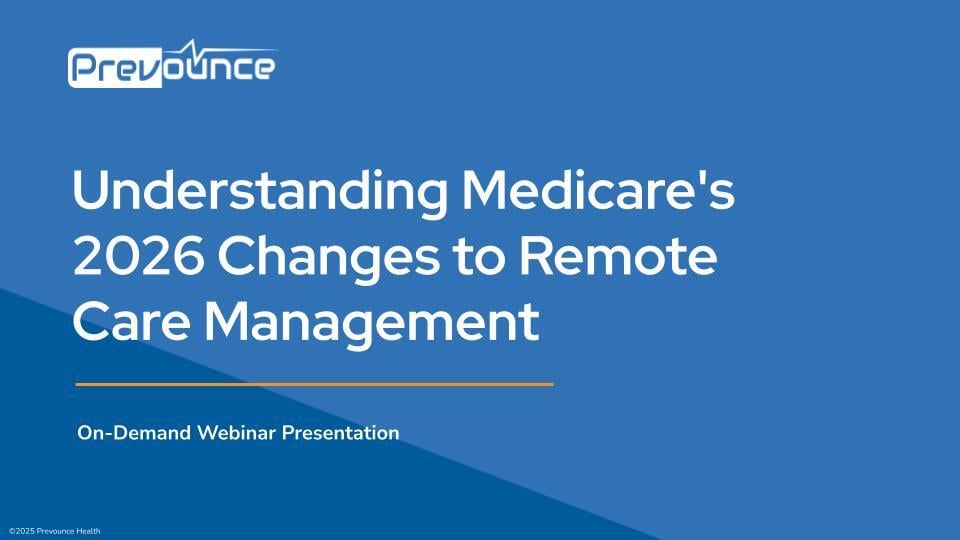 Prevounce

Understanding Medicare's 2026 Changes to Remote Care Management

On-Demand Webinar Presentation

©2025 Prevounce Health